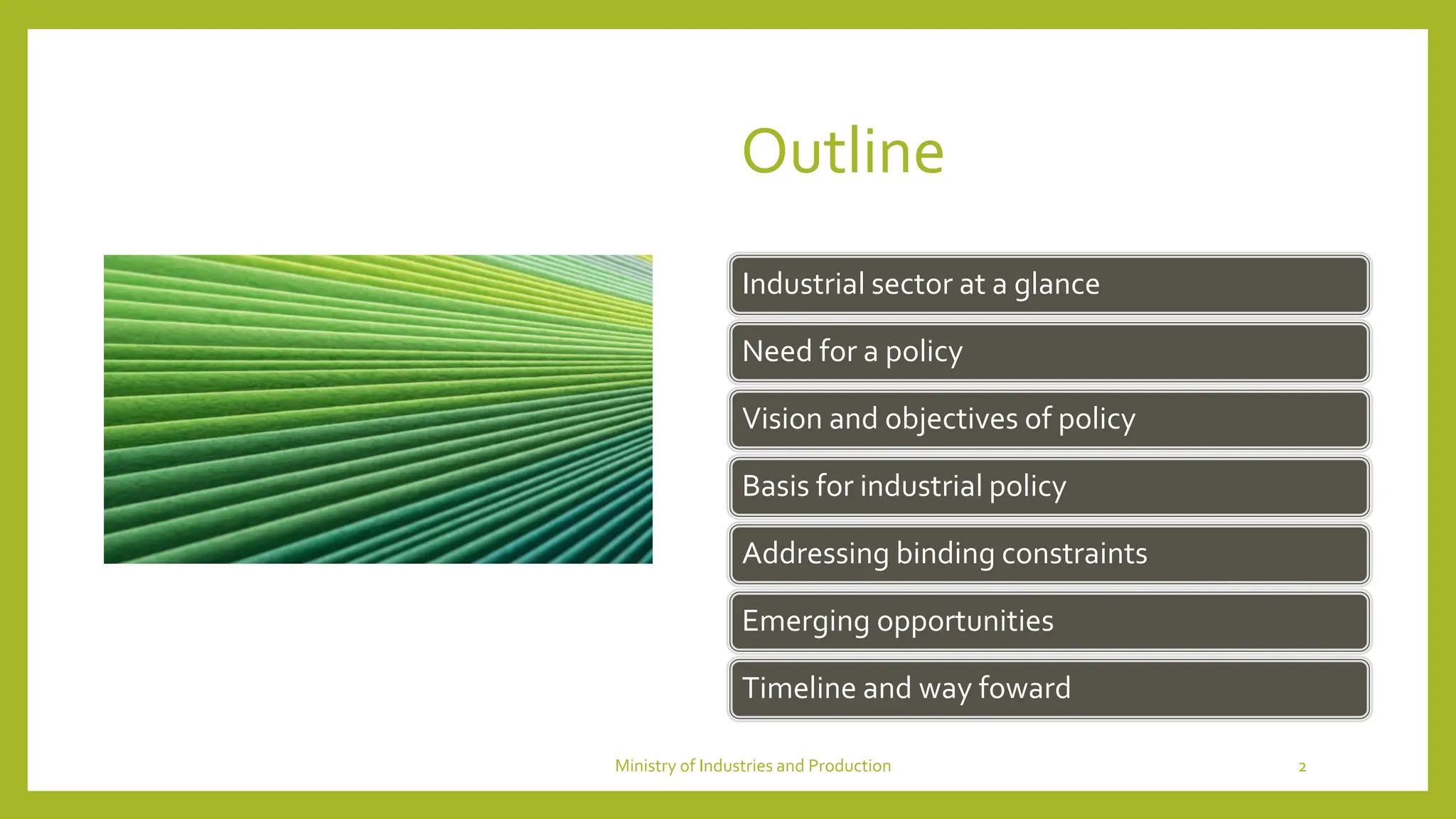 Outline

Industrial sector at a glance

Need for a policy

Vision and objectives of policy

Basis for industrial policy

Addressing binding constraints

Emerging opportunities

Timeline and way foward

Ministry of Industries and Production

2